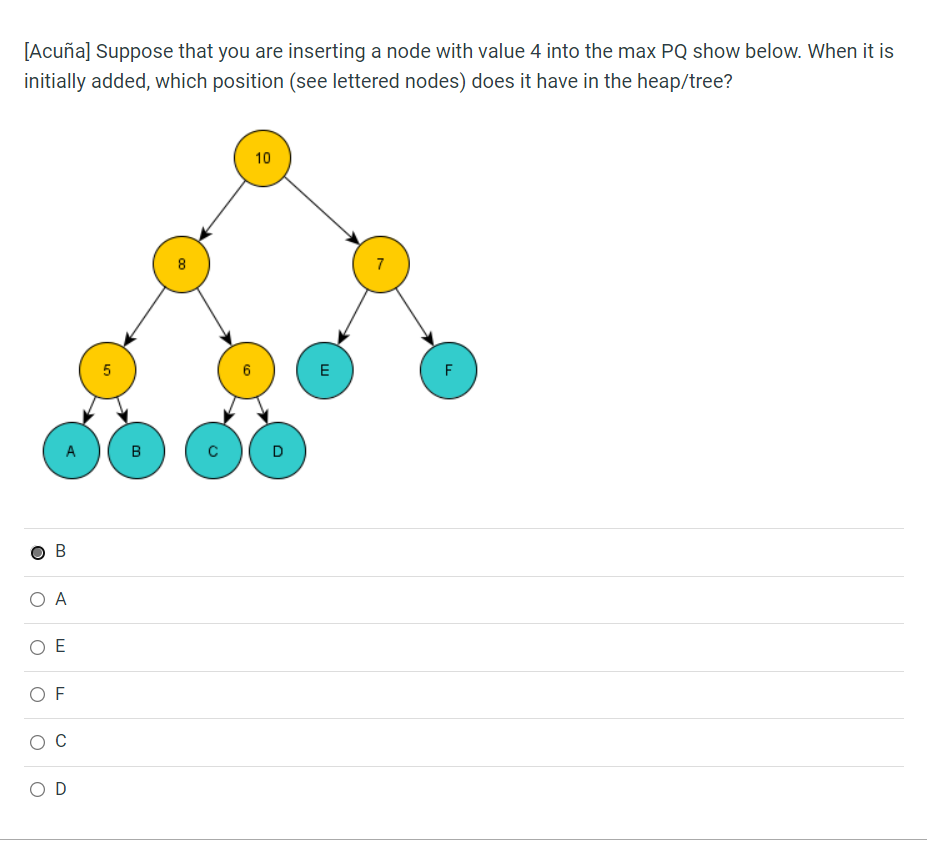 [Acuña] Suppose that you are inserting a node with value 4 into the max PQ show below. When it is initially added, which position (see lettered nodes) does it have in the heap/tree?

10

8

7

5

6

E

F

A

B

C

D

B

A

E

F

C

D